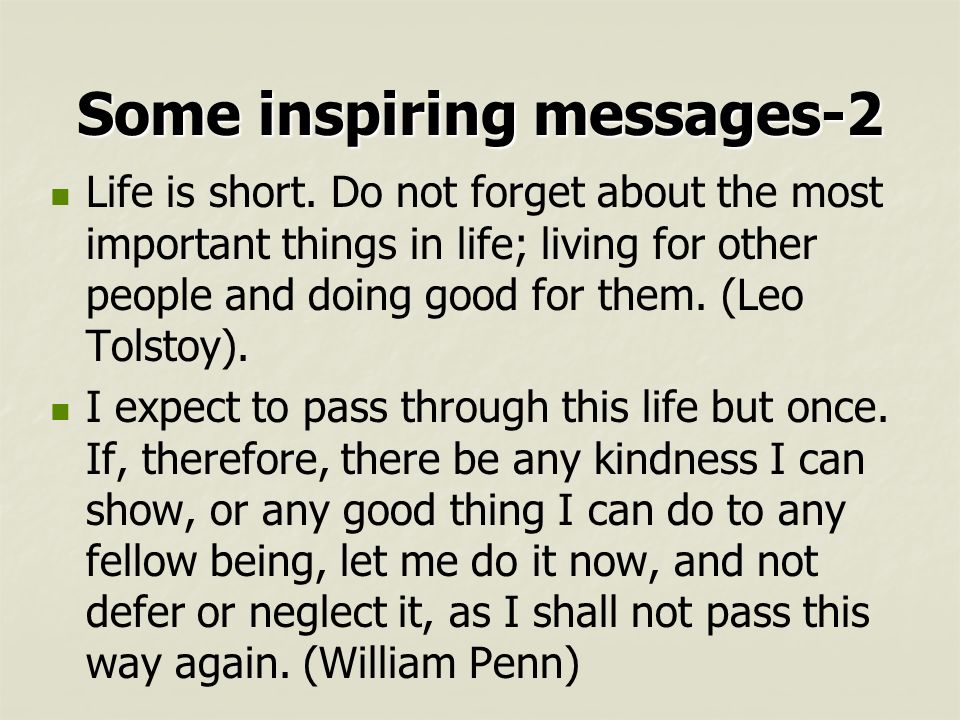 Some inspiring messages-2

- Life is short. Do not forget about the most important things in life; living for other people and doing good for them. (Leo Tolstoy).
- I expect to pass through this life but once. If, therefore, there be any kindness I can show, or any good thing I can do to any fellow being, let me do it now, and not defer or neglect it, as I shall not pass this way again. (William Penn)